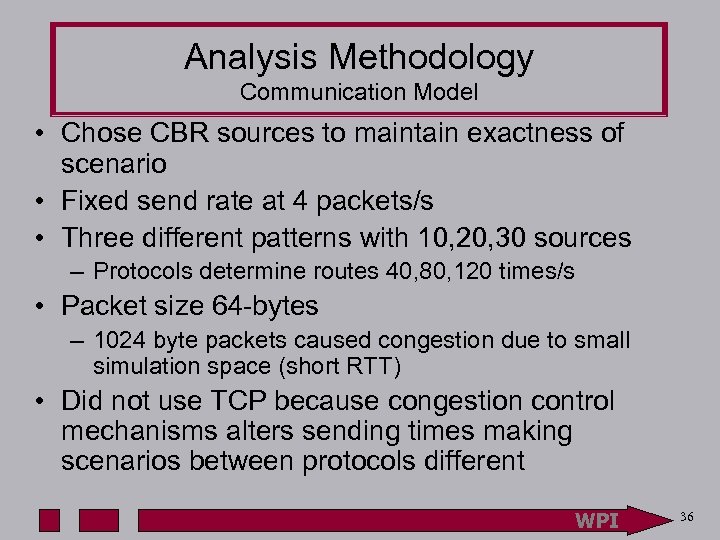 Analysis Methodology
Communication Model

• Chose CBR sources to maintain exactness of scenario
• Fixed send rate at 4 packets/s
• Three different patterns with 10,20,30 sources
– Protocols determine routes 40,80,120 times/s
• Packet size 64-bytes
– 1024 byte packets caused congestion due to small simulation space (short RTT)
• Did not use TCP because congestion control mechanisms alters sending times making scenarios between protocols different

WPI
36